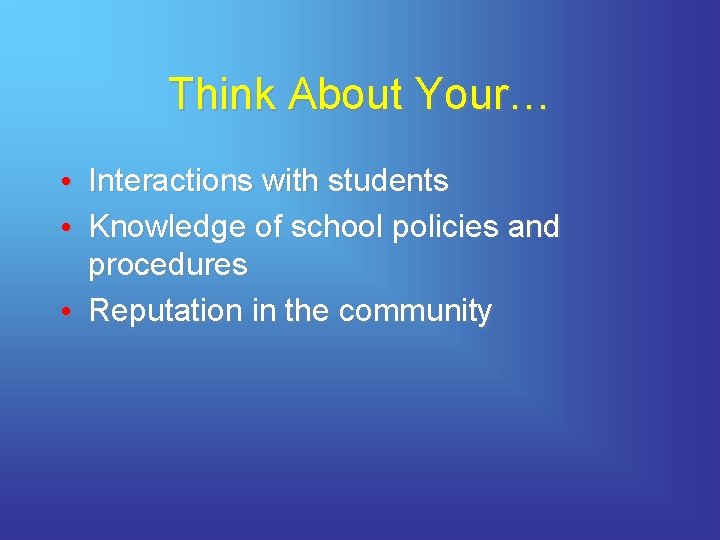 Think About Your…

• Interactions with students
• Knowledge of school policies and procedures
• Reputation in the community